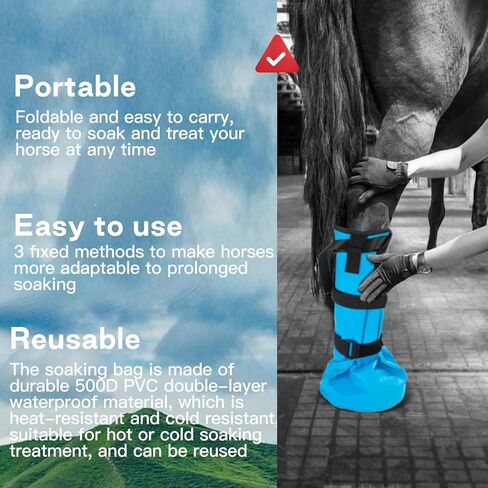 Portable
Foldable and easy to carry, ready to soak and treat your horse at any time

Easy to use
3 fixed methods to make horses more adaptable to prolonged soaking

Reusable
The soaking bag is made of durable 500D PVC double-layer waterproof material, which is heat-resistant and cold resistant, suitable for hot or cold soaking treatment, and can be reused